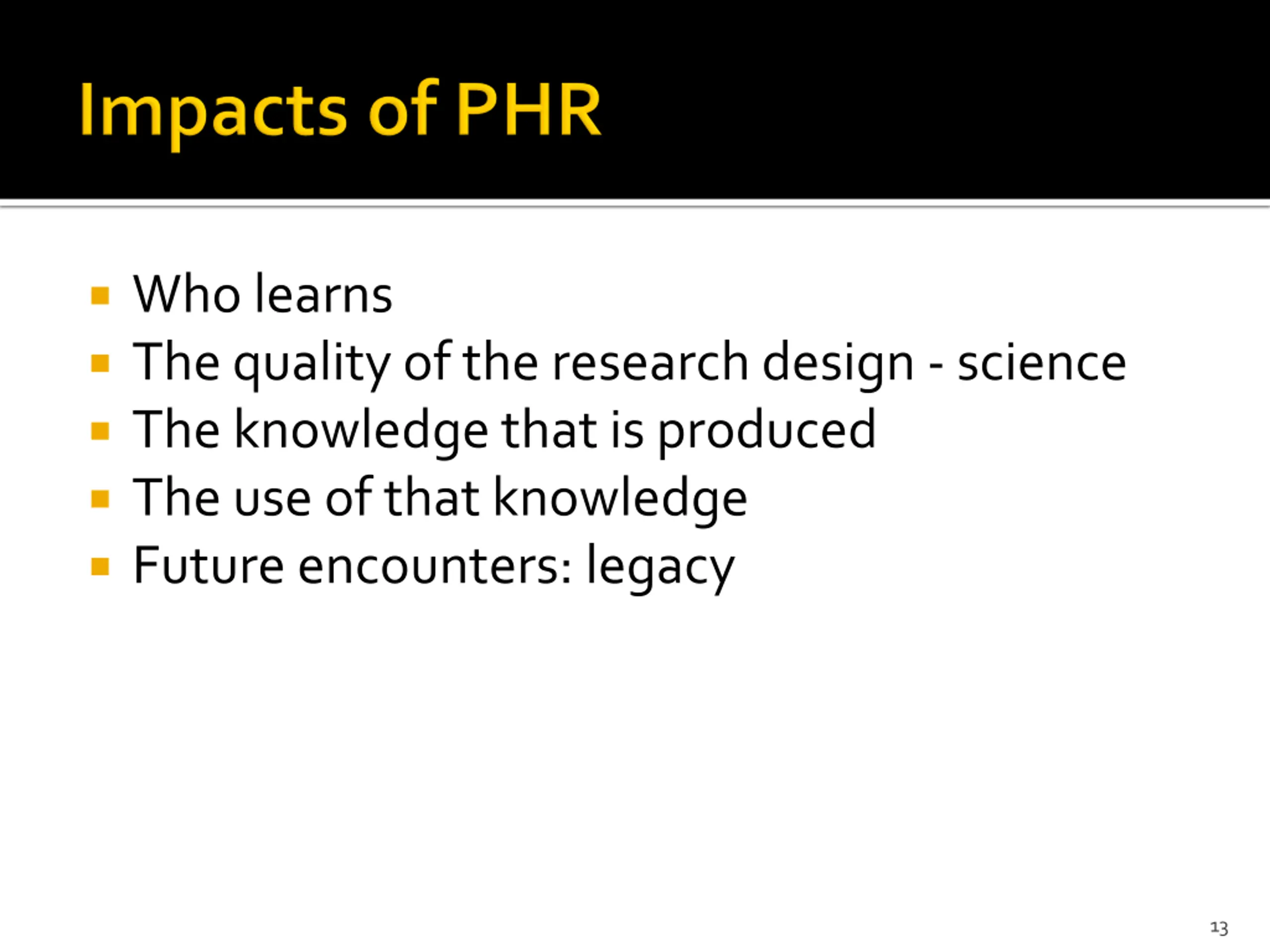 Impacts of PHR

- Who learns
- The quality of the research design - science
- The knowledge that is produced
- The use of that knowledge
- Future encounters: legacy

13